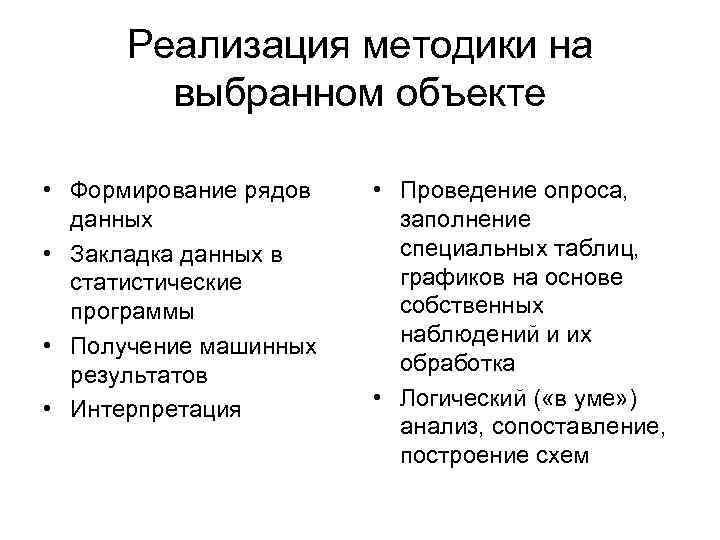 Реализация методики на выбранном объекте

• Формирование рядов данных
• Закладка данных в статистические программы
• Получение машинных результатов
• Интерпретация

• Проведение опроса, заполнение специальных таблиц, графиков на основе собственных наблюдений и их обработка
• Логический («в уме») анализ, сопоставление, построение схем